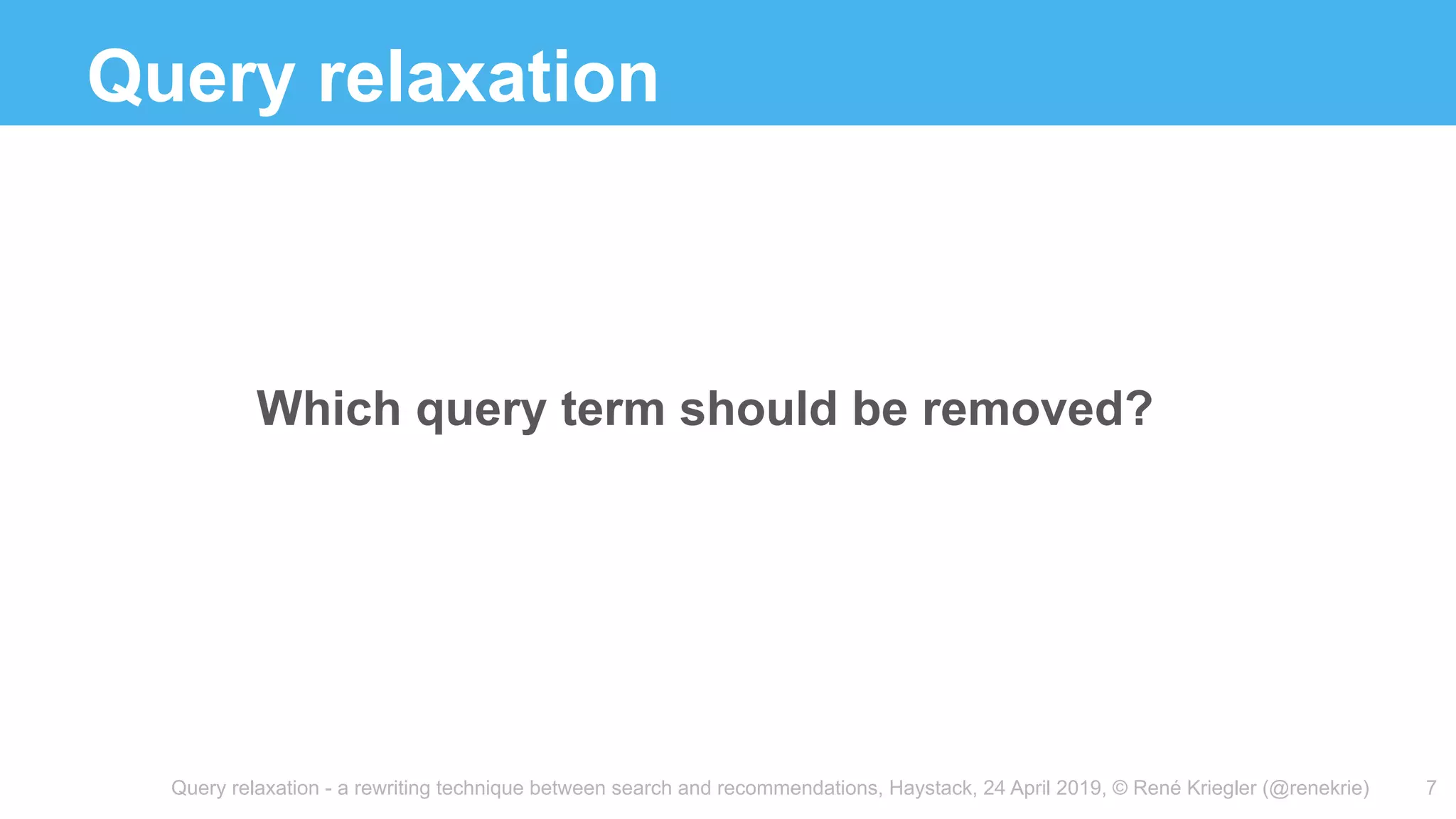 Query relaxation

Which query term should be removed?

Query relaxation - a rewriting technique between search and recommendations, Haystack, 24 April 2019, © René Kriegler (@renekrie) 7